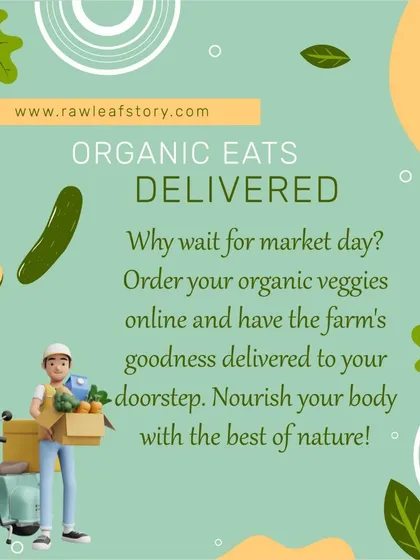 www.rawleafstory.com

ORGANIC EATS
DELIVERED

Why wait for market day? Order your organic veggies online and have the farm's goodness delivered to your doorstep. Nourish your body with the best of nature!